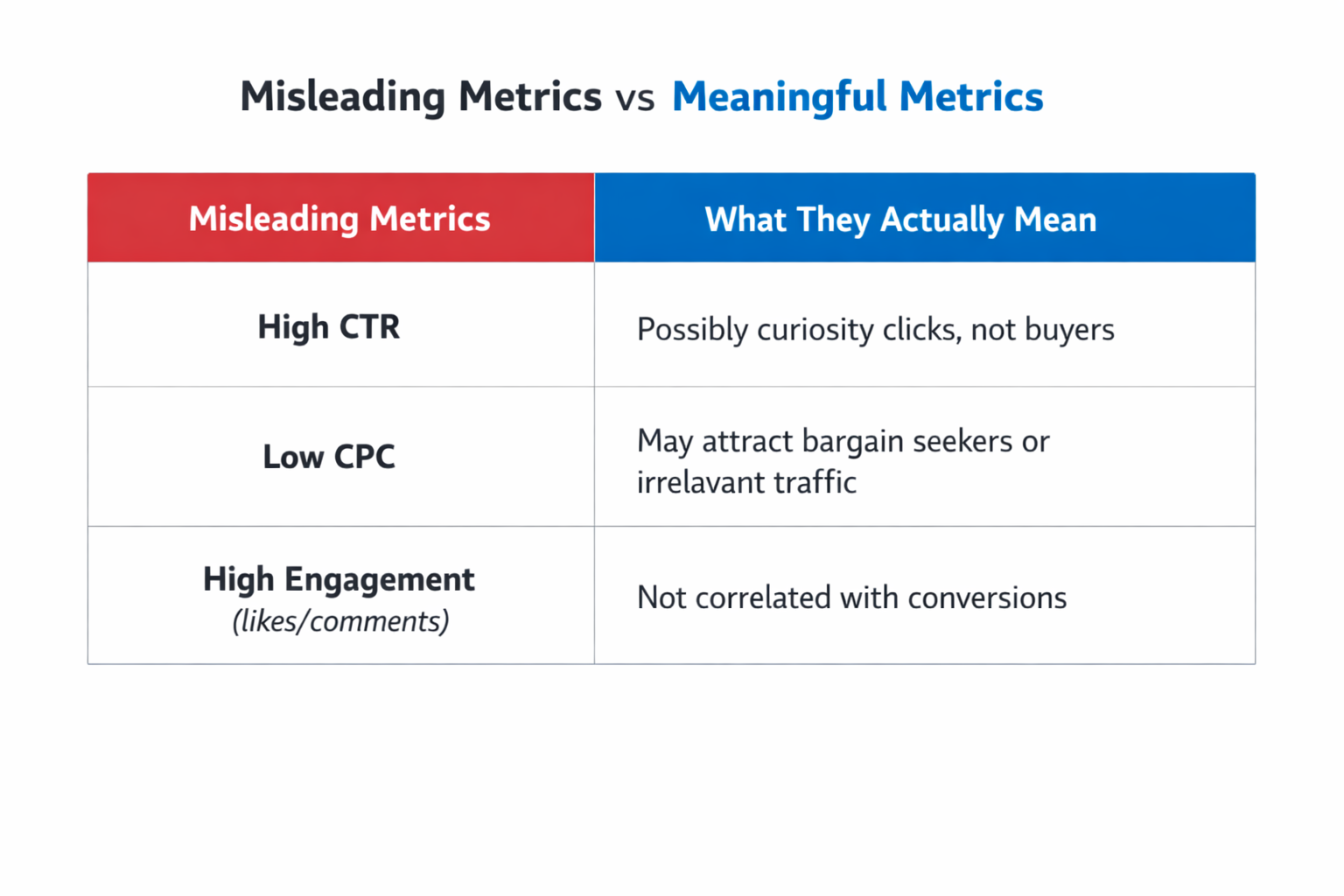 Misleading Metrics vs Meaningful Metrics

| Misleading Metrics | What They Actually Mean |
|---|---|
| High CTR | Possibly curiosity clicks, not buyers |
| Low CPC | May attract bargain seekers or irrelavant traffic |
| High Engagement (likes/comments) | Not correlated with conversions |